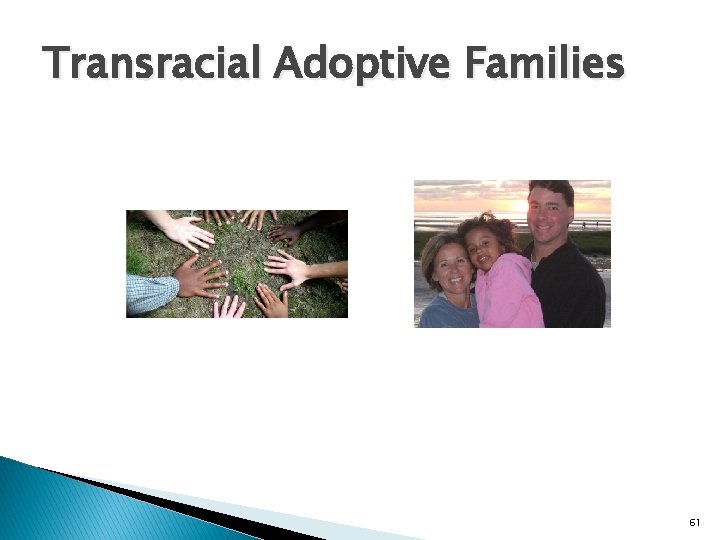 Transracial Adoptive Families

61